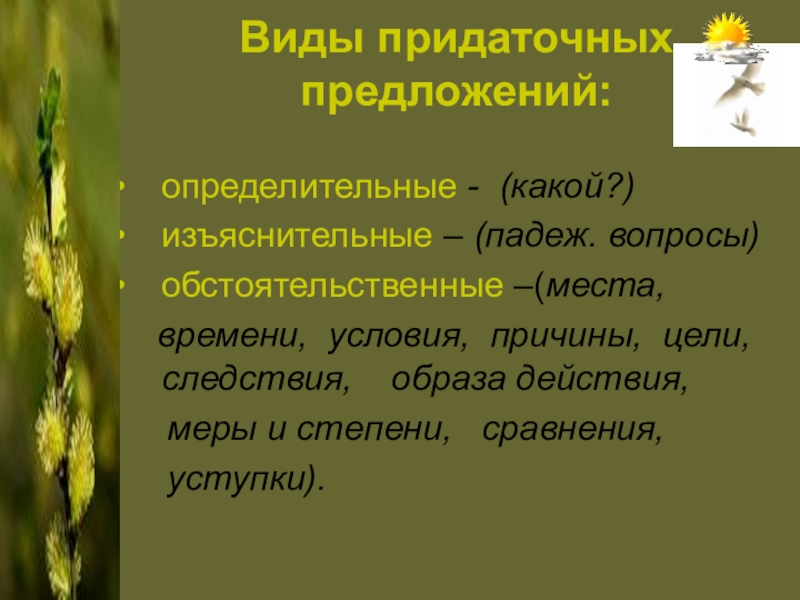 Виды придаточных предложений:

• определительные - (какой?)
• изъяснительные – (падеж. вопросы)
• обстоятельственные –(места, времени, условия, причины, цели, следствия, образа действия, меры и степени, сравнения, уступки).